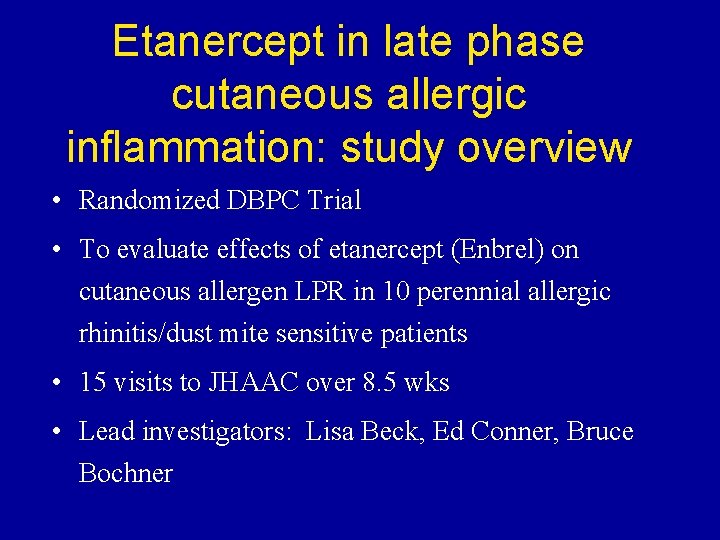 Etanercept in late phase cutaneous allergic inflammation: study overview

• Randomized DBPC Trial
• To evaluate effects of etanercept (Enbrel) on cutaneous allergen LPR in 10 perennial allergic rhinitis/dust mite sensitive patients
• 15 visits to JHAAC over 8.5 wks
• Lead investigators: Lisa Beck, Ed Conner, Bruce Bochner